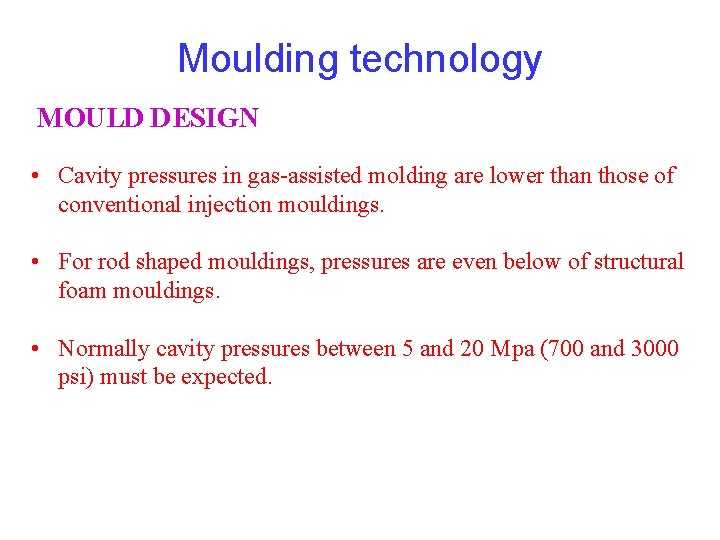 Moulding technology

MOULD DESIGN

• Cavity pressures in gas-assisted molding are lower than those of conventional injection mouldings.

• For rod shaped mouldings, pressures are even below of structural foam mouldings.

• Normally cavity pressures between 5 and 20 Mpa (700 and 3000 psi) must be expected.